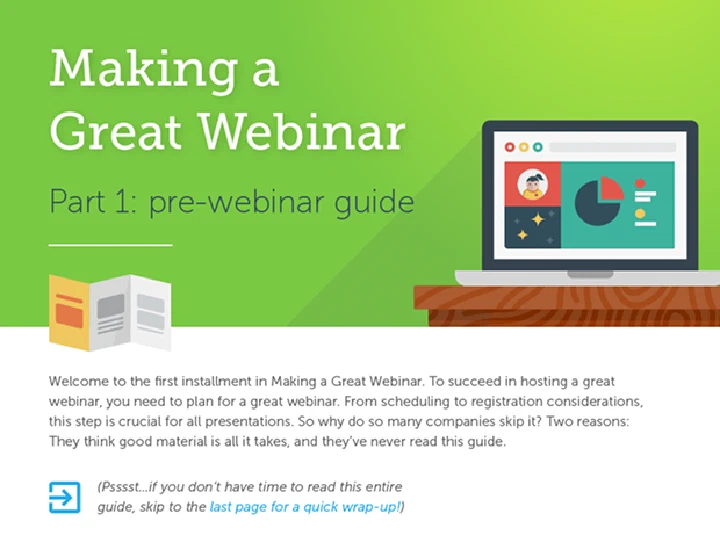 Making a Great Webinar

Part 1: pre-webinar guide

Welcome to the first installment in Making a Great Webinar. To succeed in hosting a great webinar, you need to plan for a great webinar. From scheduling to registration considerations, this step is crucial for all presentations. So why do so many companies skip it? Two reasons: They think good material is all it takes, and they've never read this guide.

(Psssst...if you don't have time to read this entire guide, skip to the last page for a quick wrap-up!)